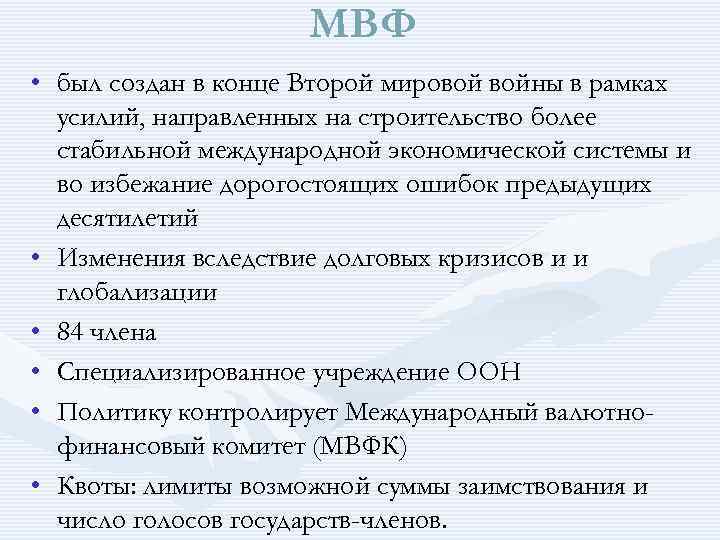 МВФ

• был создан в конце Второй мировой войны в рамках усилий, направленных на строительство более стабильной международной экономической системы и во избежание дорогостоящих ошибок предыдущих десятилетий

• Изменения вследствие долговых кризисов и и глобализации

• 84 члена

• Специализированное учреждение ООН

• Политику контролирует Международный валютно-финансовый комитет (МВФК)

• Квоты: лимиты возможной суммы заимствования и число голосов государств-членов.